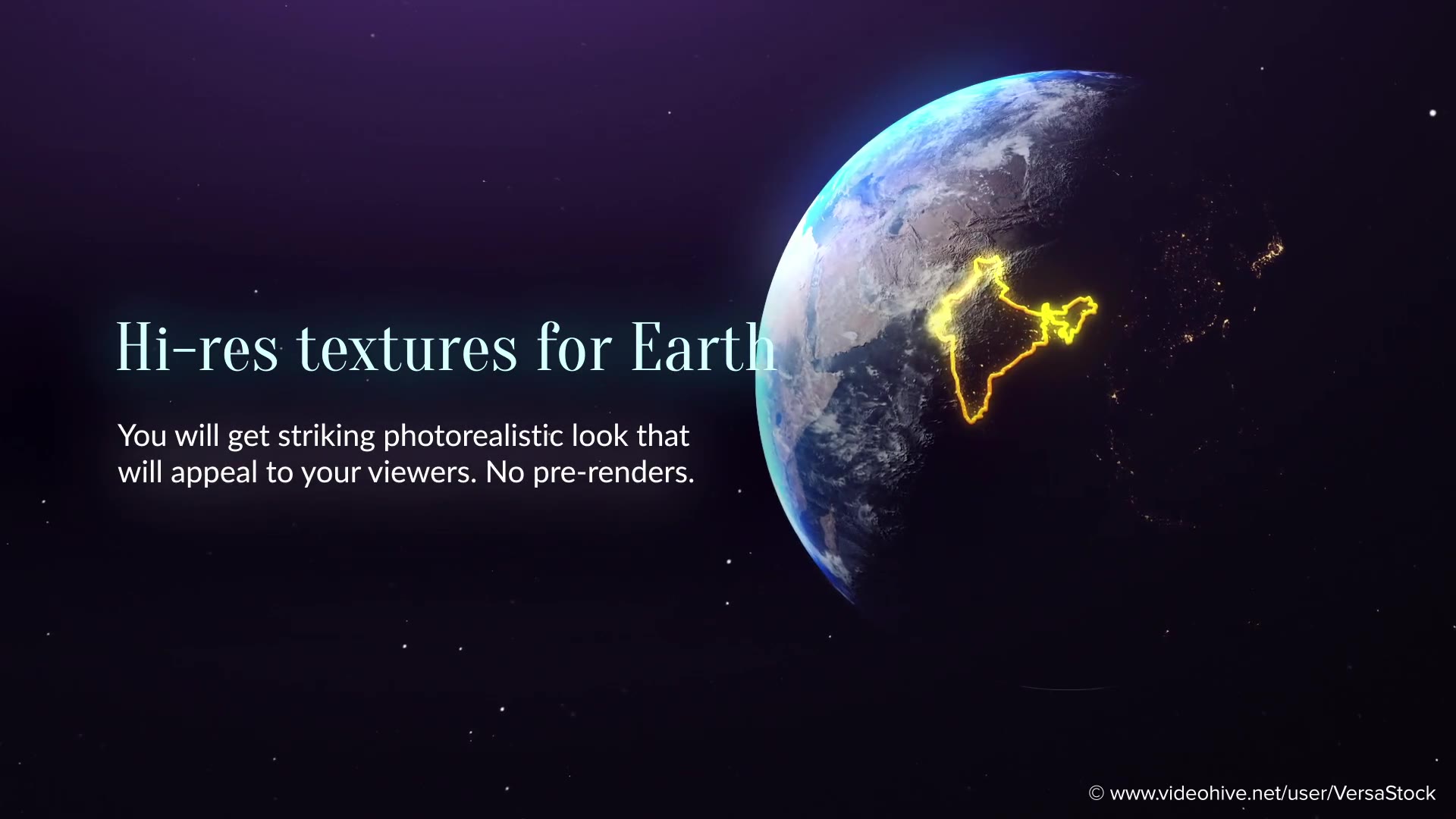 Hi-res textures for Earth

You will get striking photorealistic look that will appeal to your viewers. No pre-renders.

© www.videohive.net/user/VersaStock